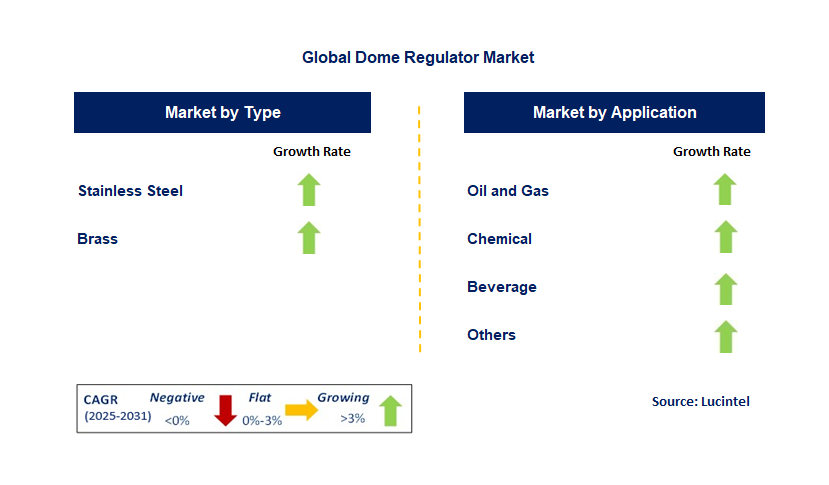 Global Dome Regulator Market

Market by Type

Growth Rate

Stainless Steel

Brass

Market by Application

Growth Rate

Oil and Gas

Chemical

Beverage

Others

CAGR (2025-2031) Negative <0% Flat 0%-3% Growing >3%

Source: Lucintel